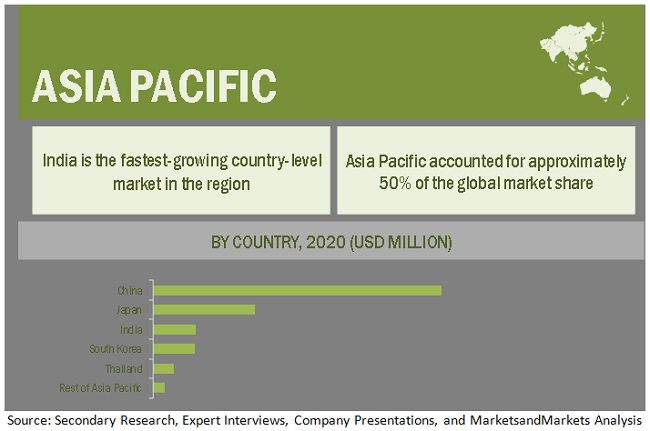 ASIA PACIFIC

India is the fastest-growing country-level market in the region

Asia Pacific accounted for approximately 50% of the global market share

BY COUNTRY, 2020 (USD MILLION)

China
Japan
India
South Korea
Thailand
Rest of Asia Pacific

Source: Secondary Research, Expert Interviews, Company Presentations, and MarketsandMarkets Analysis